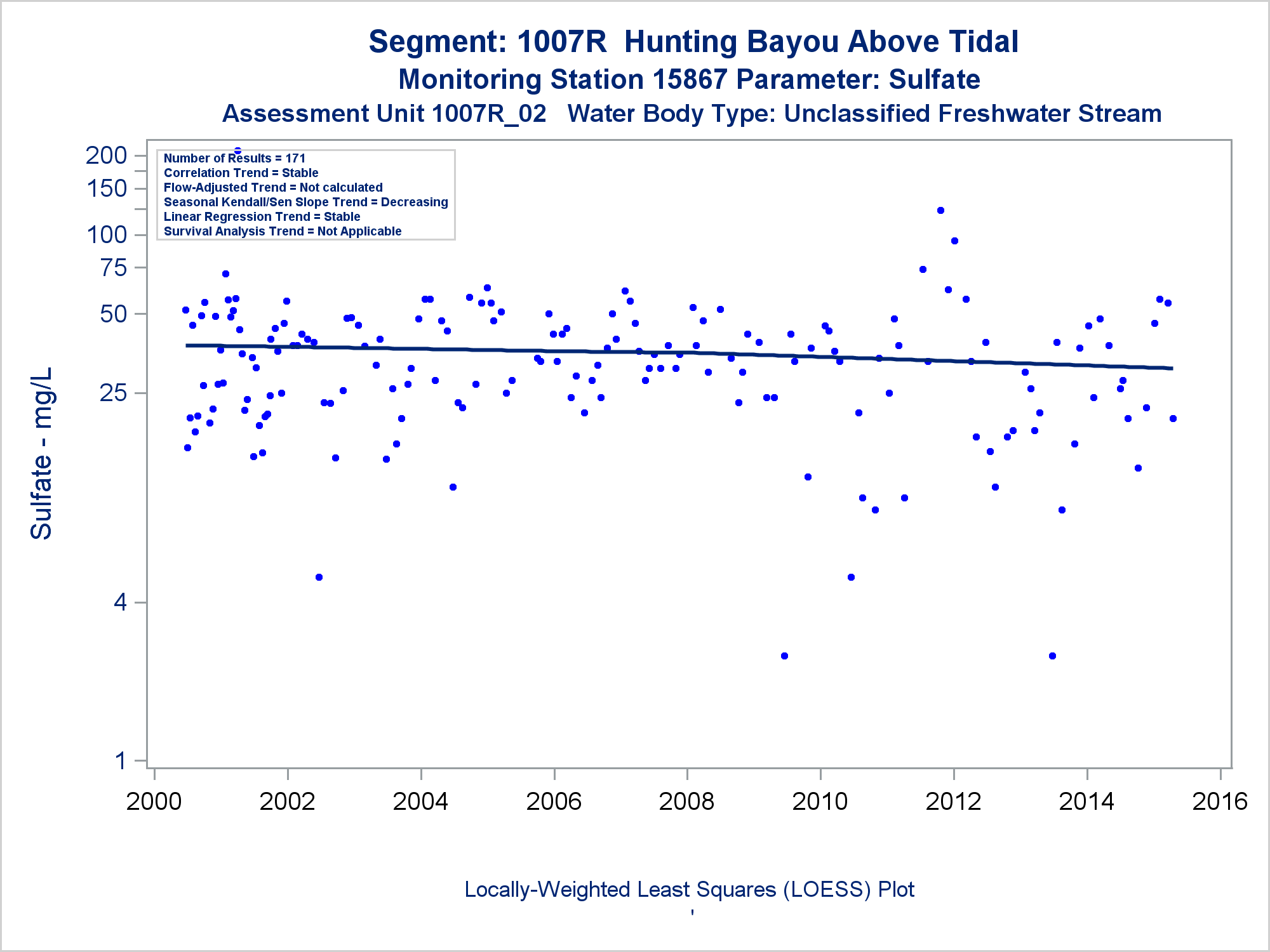 Segment: 1007R Hunting Bayou Above Tidal
Monitoring Station 15867 Parameter: Sulfate
Assessment Unit 1007R_02 Water Body Type: Unclassified Freshwater Stream

Number of Results = 171
Correlation Trend = Stable
Flow-Adjusted Trend = Not calculated
Seasonal Kendall/Sen Slope Trend = Decreasing
Linear Regression Trend = Stable
Survival Analysis Trend = Not Applicable

Sulfate - mg/L

200
150
100
75
50
25
4
1

2000
2002
2004
2006
2008
2010
2012
2014
2016

Locally-Weighted Least Squares (LOESS) Plot
'